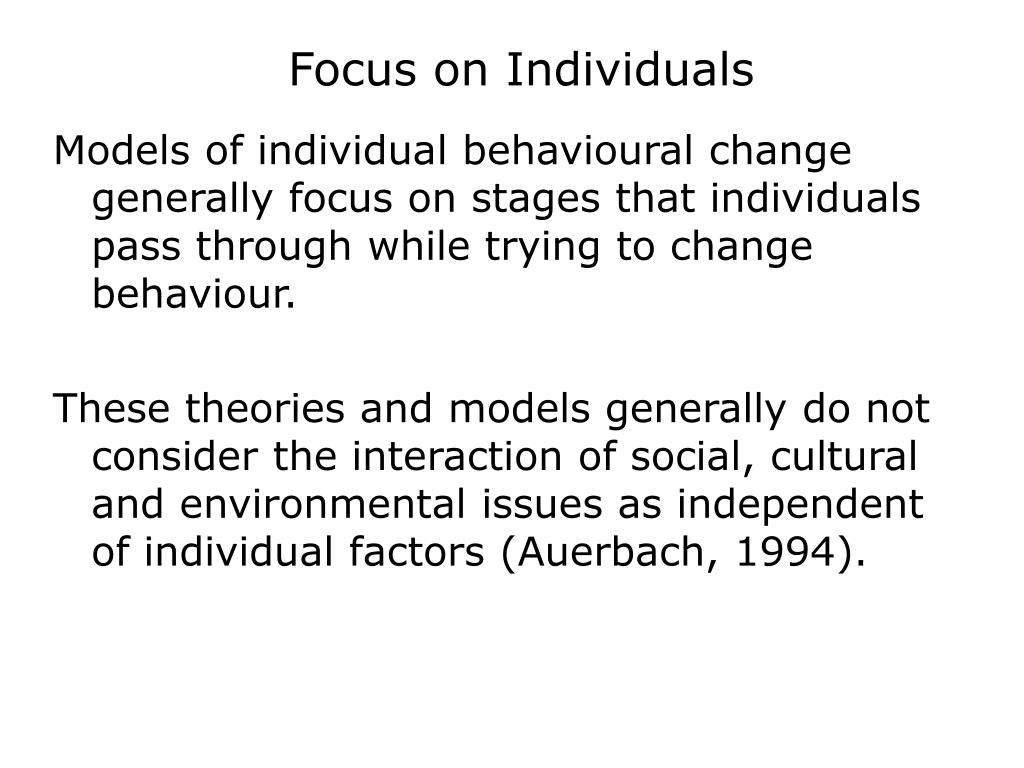 Focus on Individuals

Models of individual behavioural change generally focus on stages that individuals pass through while trying to change behaviour.

These theories and models generally do not consider the interaction of social, cultural and environmental issues as independent of individual factors (Auerbach, 1994).